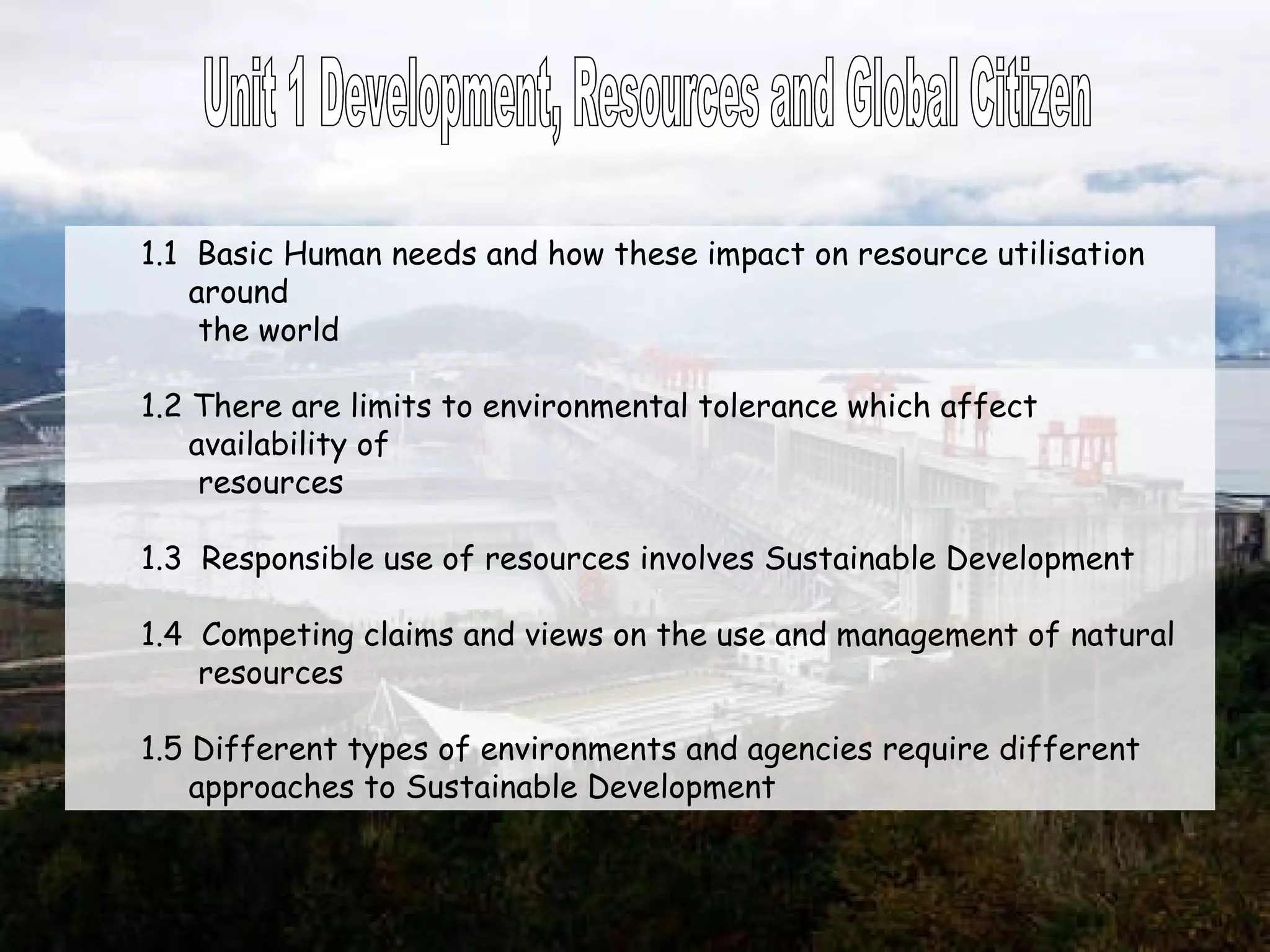 Unit 1 Development, Resources and Global Citizen

1.1 Basic Human needs and how these impact on resource utilisation around the world

1.2 There are limits to environmental tolerance which affect availability of resources

1.3 Responsible use of resources involves Sustainable Development

1.4 Competing claims and views on the use and management of natural resources

1.5 Different types of environments and agencies require different approaches to Sustainable Development